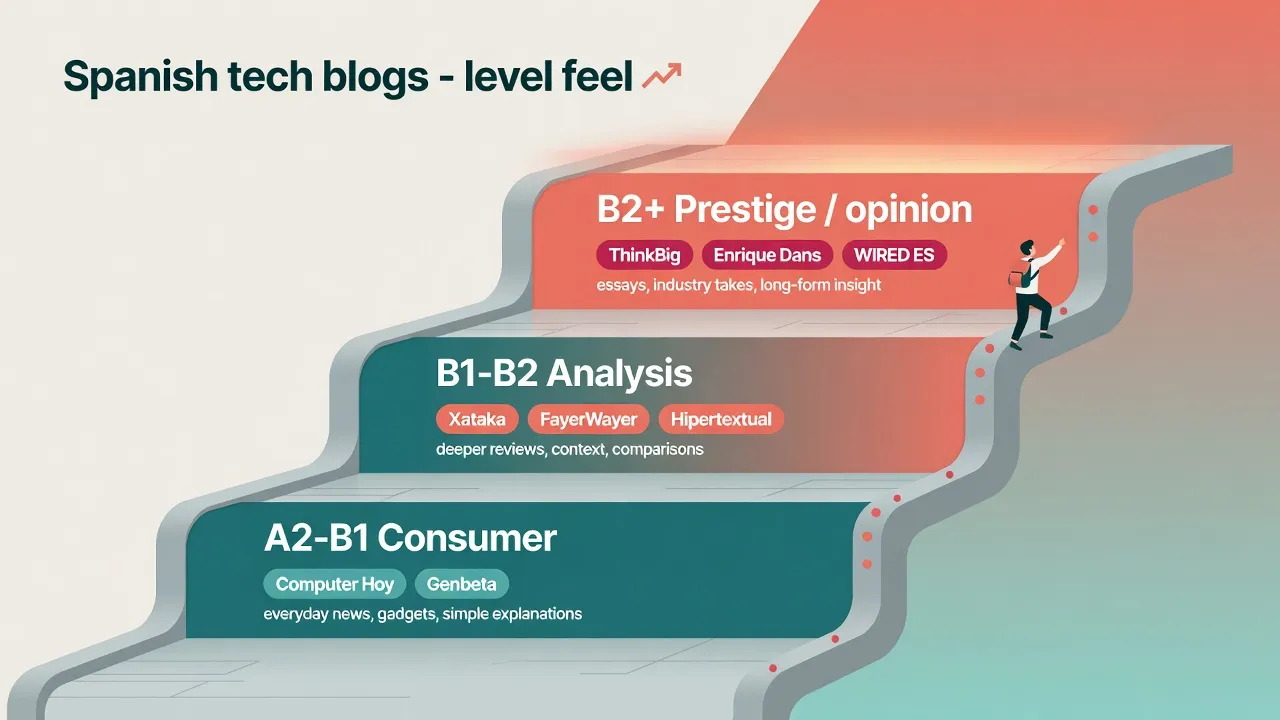 Spanish tech blogs - level feel

B2+ Prestige / opinion

ThinkBig Enrique Dans WIRED ES

essays, industry takes, long-form insight

B1-B2 Analysis

Xataka FayerWayer Hipertextual

deeper reviews, context, comparisons

A2-B1 Consumer

Computer Hoy Genbeta

everyday news, gadgets, simple explanations